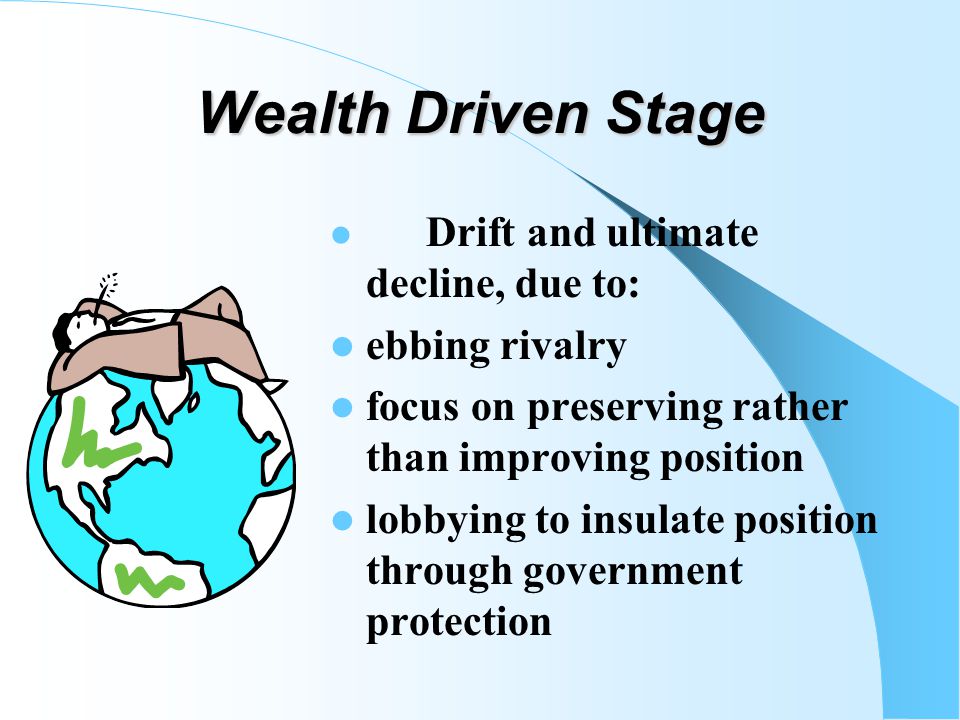 Wealth Driven Stage

- Drift and ultimate decline, due to:
- ebbing rivalry
- focus on preserving rather than improving position
- lobbying to insulate position through government protection